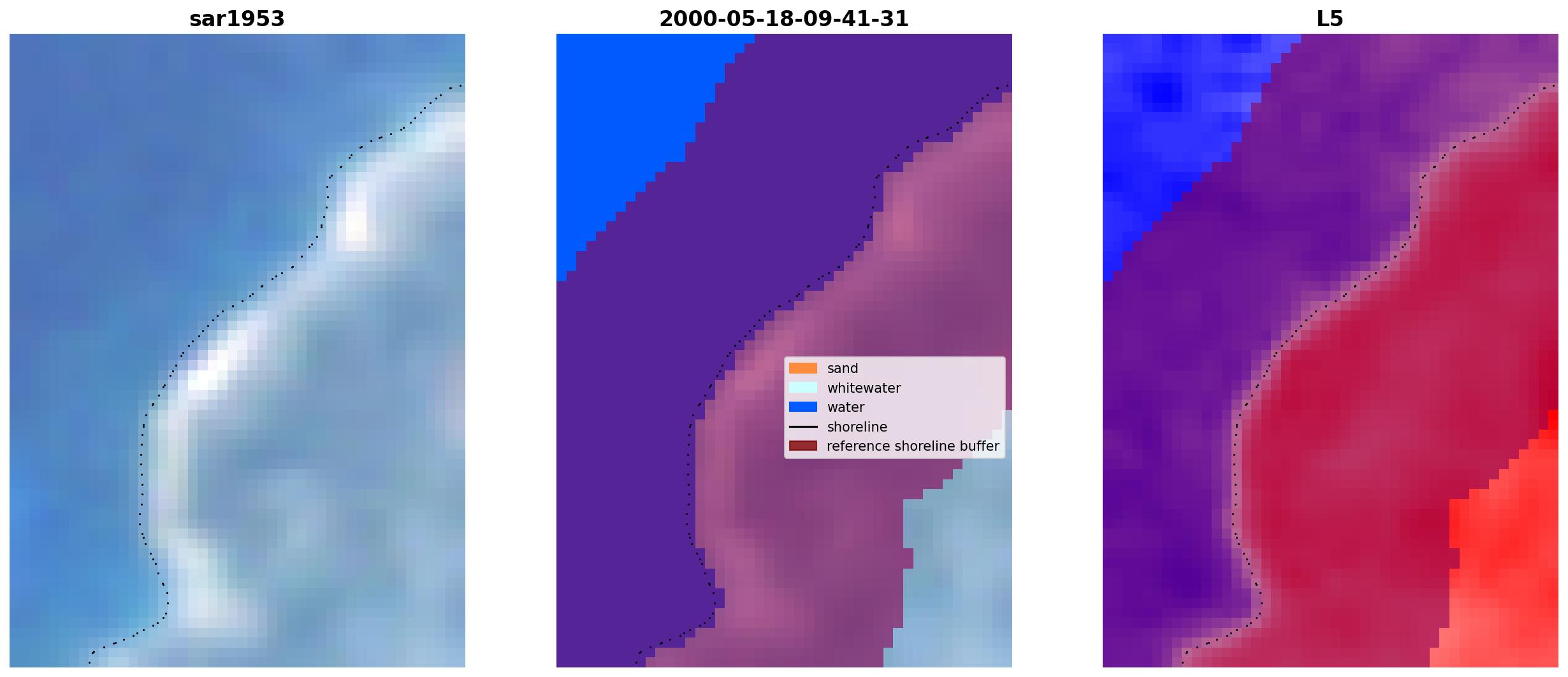 sar1953

2000-05-18-09-41-31

sand
whitewater
water
shoreline
reference shoreline buffer

L5